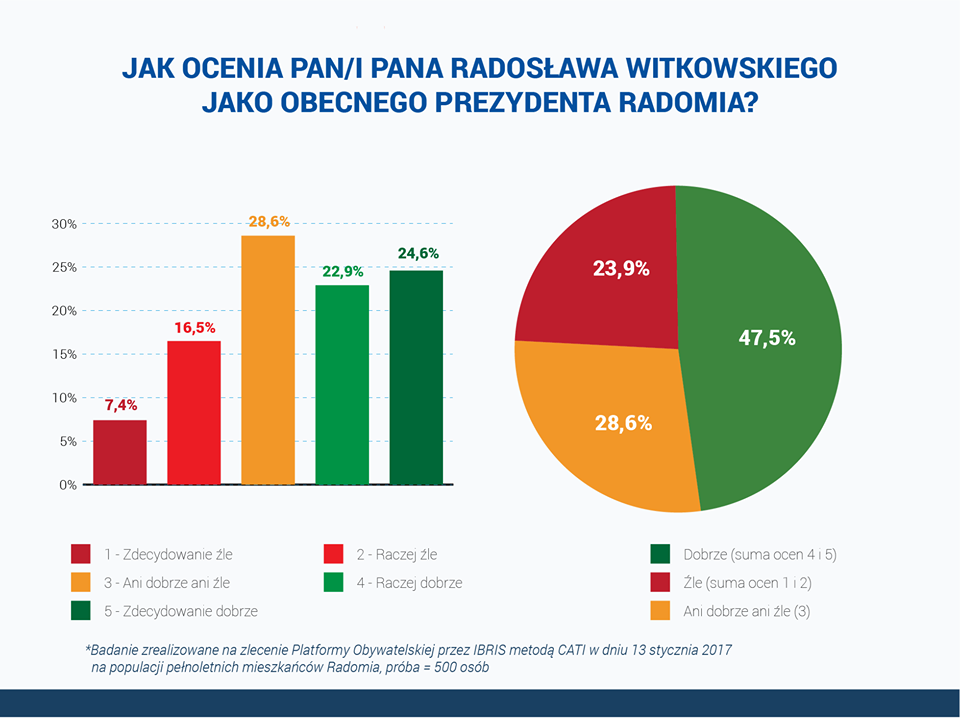 JAK OCENIA PAN/I PANA RADOSŁAWA WITKOWSKIEGO JAKO OBECNEGO PREZYDENTA RADOMIA?

30%
25%
20%
15%
10%
5%
0%

7,4%
16,5%
28,6%
22,9%
24,6%

23,9%
47,5%
28,6%

1 - Zdecydowanie źle
2 - Raczej źle
3 - Ani dobrze ani źle
4 - Raczej dobrze
5 - Zdecydowanie dobrze

Dobrze (suma ocen 4 i 5)
Źle (suma ocen 1 i 2)
Ani dobrze ani źle (3)

*Badanie zrealizowane na zlecenie Platformy Obywatelskiej przez IBRIS metodą CATI w dniu 13 stycznia 2017 na populacji pełnoletnich mieszkańców Radomia, próba = 500 osób